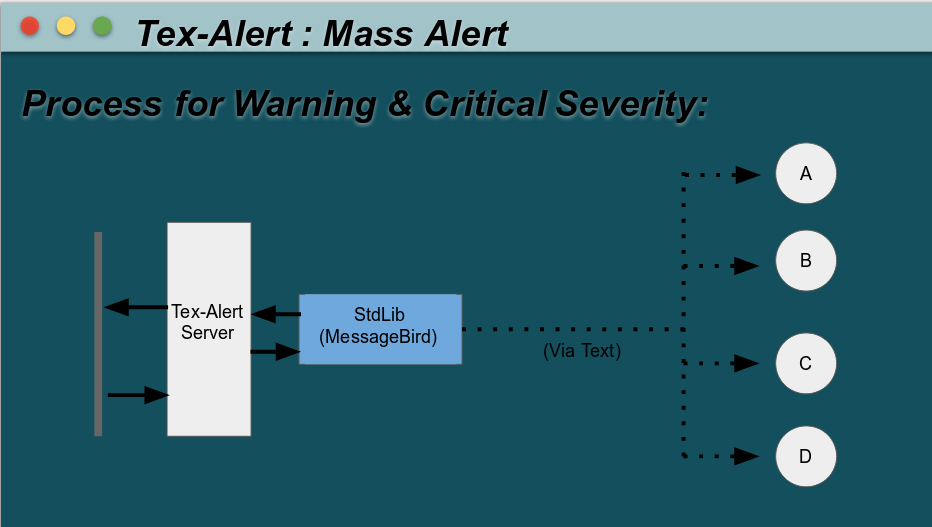 Tex-Alert : Mass Alert

Process for Warning & Critical Severity:

Tex-Alert Server

StdLib (MessageBird)

(Via Text)

A

B

C

D